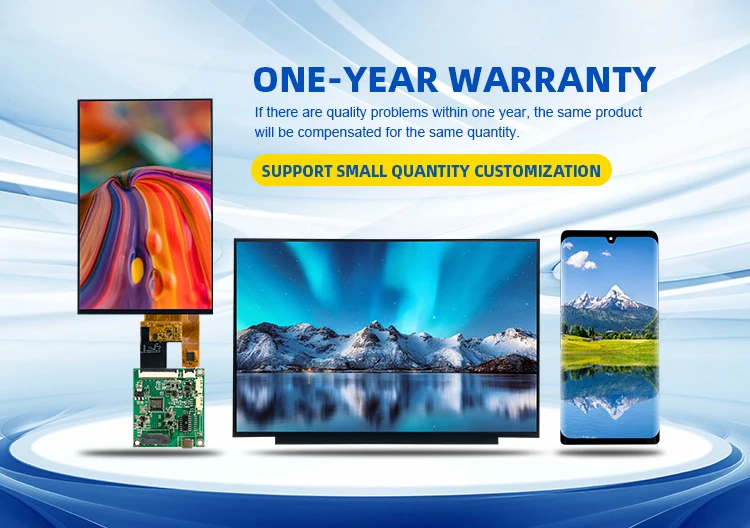 ONE-YEAR WARRANTY

If there are quality problems within one year, the same product will be compensated for the same quantity.

SUPPORT SMALL QUANTITY CUSTOMIZATION